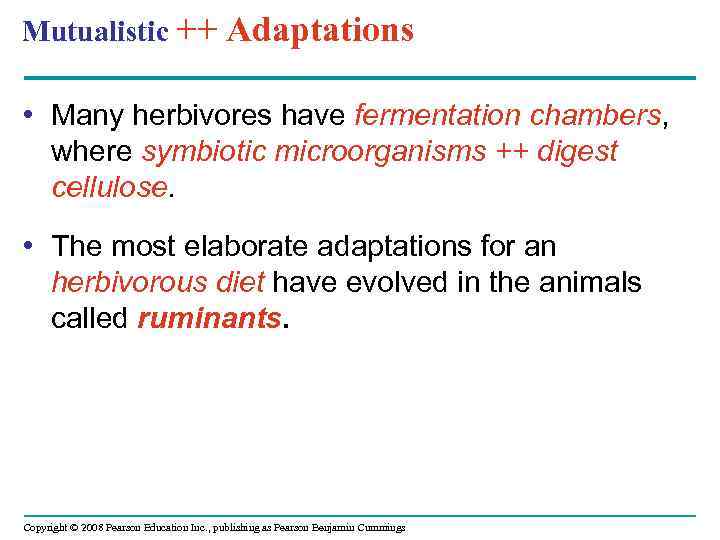 Mutualistic ++ Adaptations

• Many herbivores have fermentation chambers, where symbiotic microorganisms ++ digest cellulose.

• The most elaborate adaptations for an herbivorous diet have evolved in the animals called ruminants.

Copyright © 2008 Pearson Education Inc., publishing as Pearson Benjamin Cummings